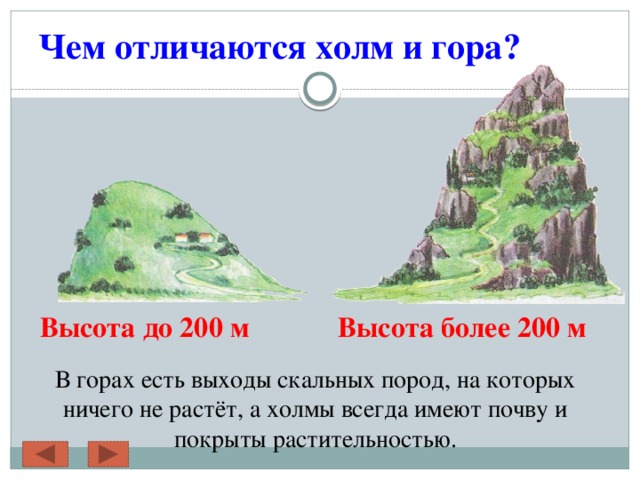 Чем отличаются холм и гора?

Высота до 200 м

Высота более 200 м

В горах есть выходы скальных пород, на которых ничего не растёт, а холмы всегда имеют почву и покрыты растительностью.